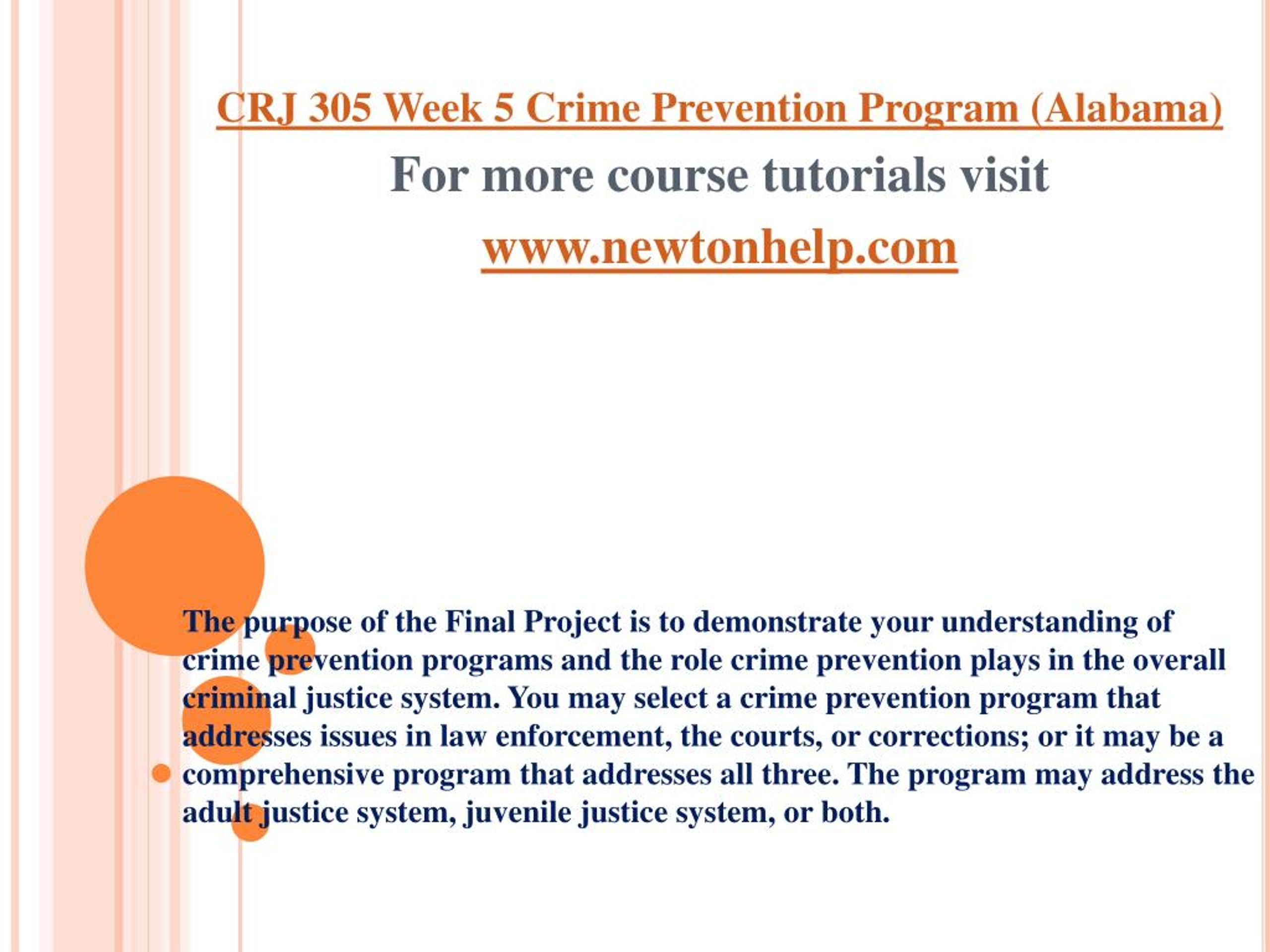 CRJ 305 Week 5 Crime Prevention Program (Alabama)

For more course tutorials visit

www.newtonhelp.com

The purpose of the Final Project is to demonstrate your understanding of crime prevention programs and the role crime prevention plays in the overall criminal justice system. You may select a crime prevention program that addresses issues in law enforcement, the courts, or corrections; or it may be a comprehensive program that addresses all three. The program may address the adult justice system, juvenile justice system, or both.